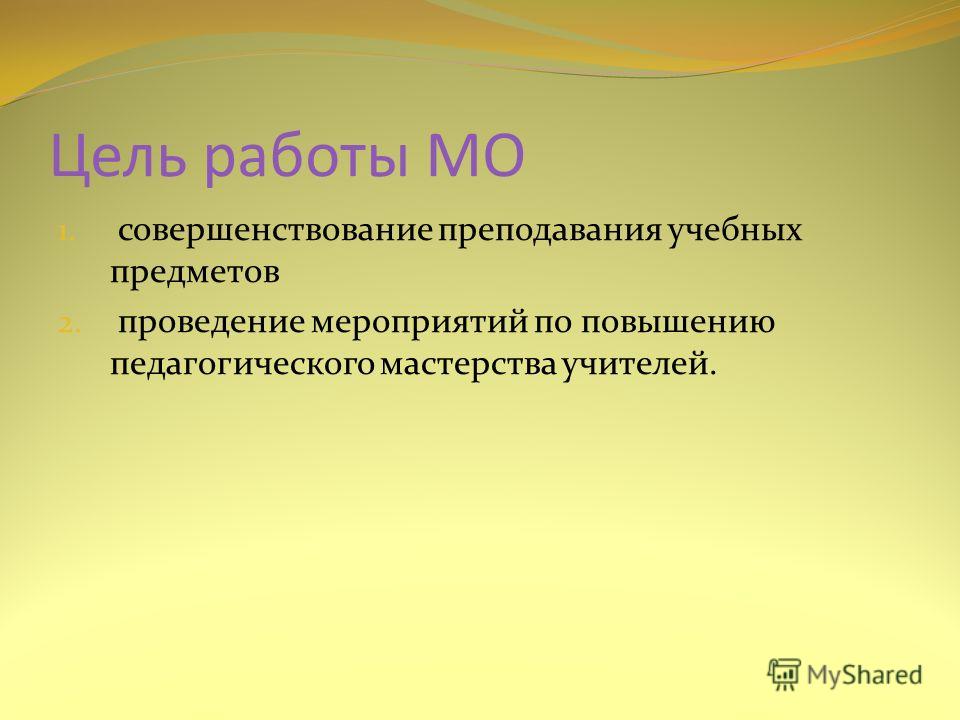 Цель работы МО

1. совершенствование преподавания учебных предметов
2. проведение мероприятий по повышению педагогического мастерства учителей.

MyShared